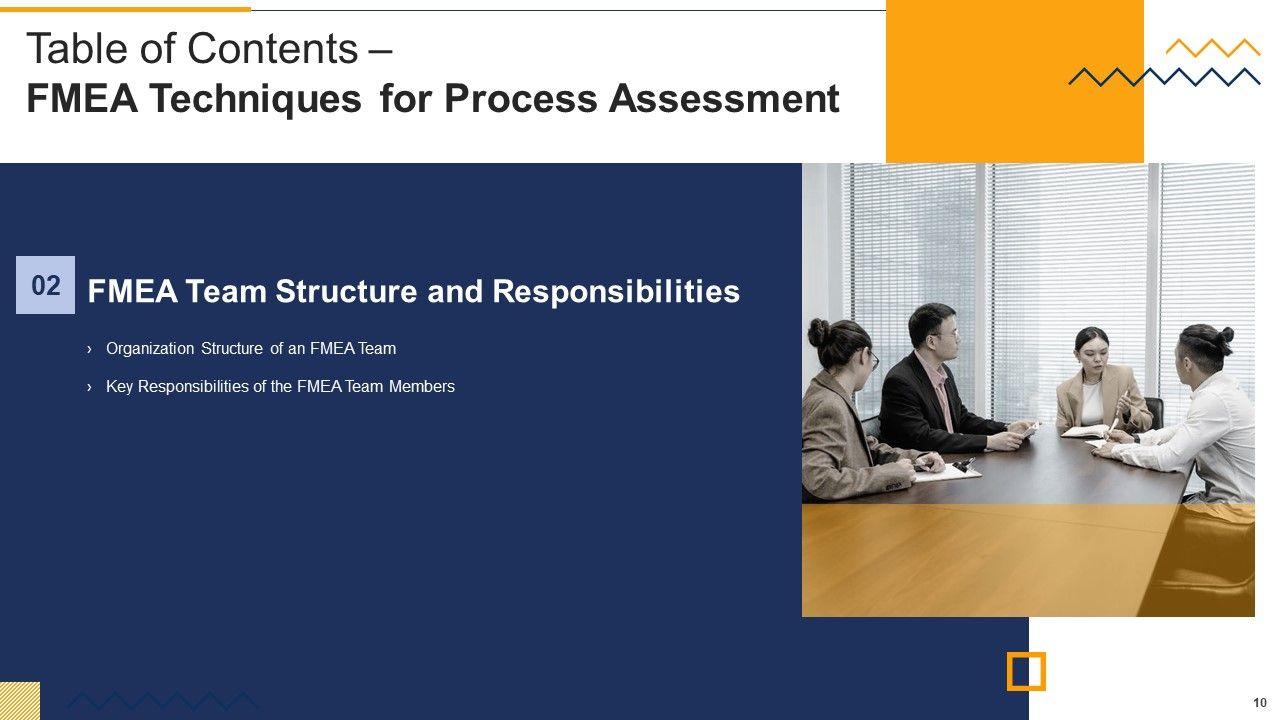 Table of Contents –
FMEA Techniques for Process Assessment

02 FMEA Team Structure and Responsibilities

› Organization Structure of an FMEA Team

› Key Responsibilities of the FMEA Team Members

10